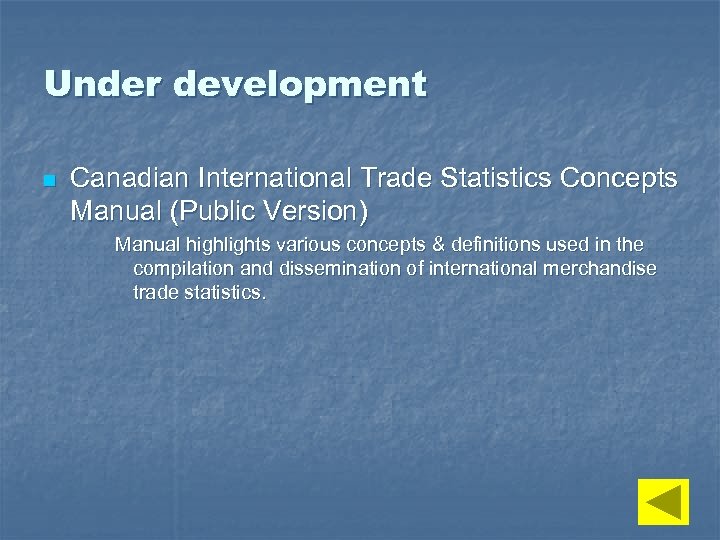 Under development

Canadian International Trade Statistics Concepts Manual (Public Version)

Manual highlights various concepts & definitions used in the compilation and dissemination of international merchandise trade statistics.